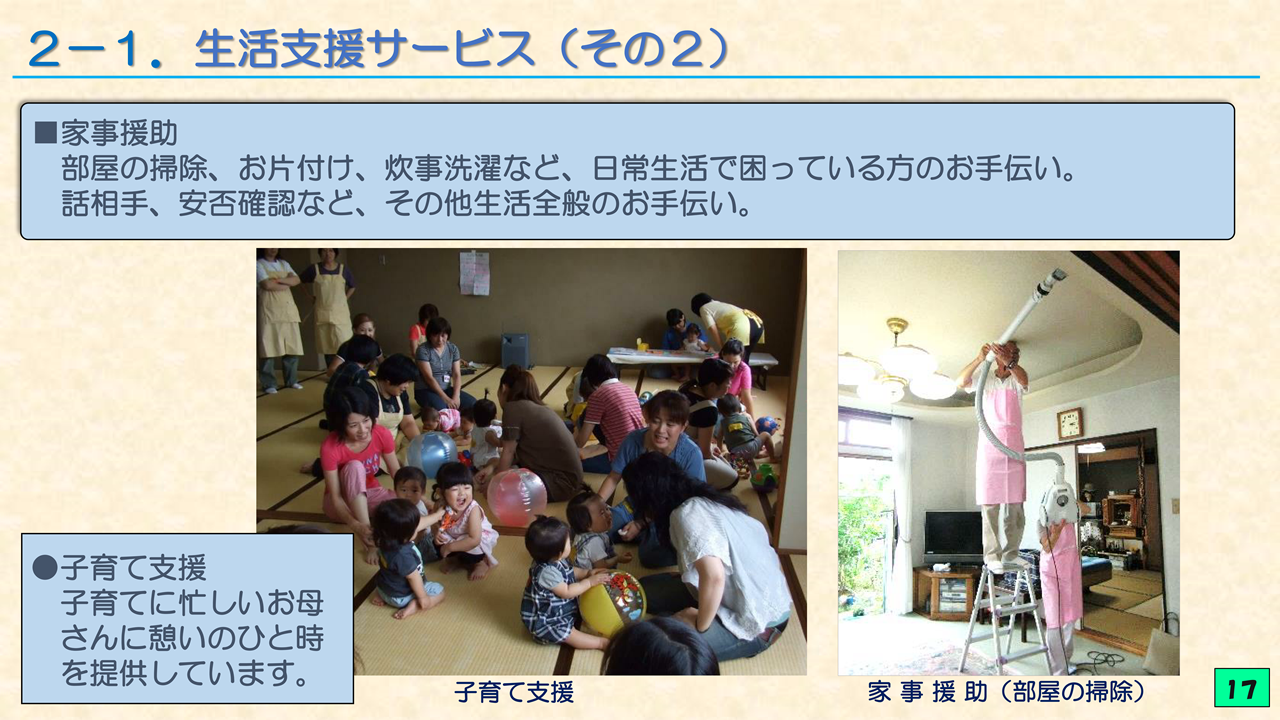 ２－１．生活支援サービス（その２）

■家事援助
部屋の掃除、お片付け、炊事洗濯など、日常生活で困っている方のお手伝い。
話相手、安否確認など、その他生活全般のお手伝い。

●子育て支援
子育てに忙しいお母さんに憩いのひと時を提供しています。

子育て支援

家 事 援 助（部屋の掃除）

17